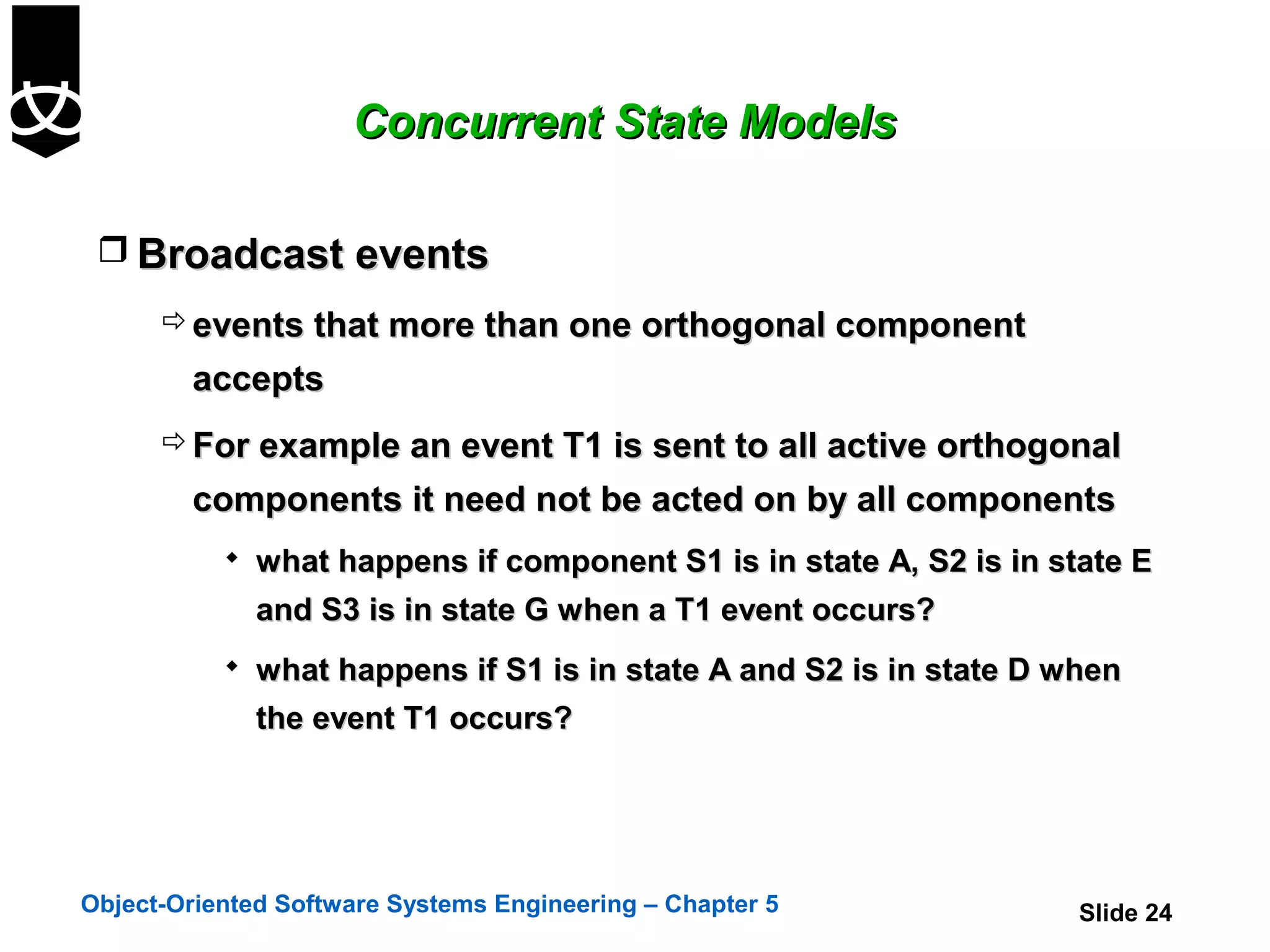 Concurrent State Models

❒ Broadcast events

⇨ events that more than one orthogonal component accepts

⇨ For example an event T1 is sent to all active orthogonal components it need not be acted on by all components

◆ what happens if component S1 is in state A, S2 is in state E and S3 is in state G when a T1 event occurs?

◆ what happens if S1 is in state A and S2 is in state D when the event T1 occurs?

Object-Oriented Software Systems Engineering – Chapter 5

Slide 24